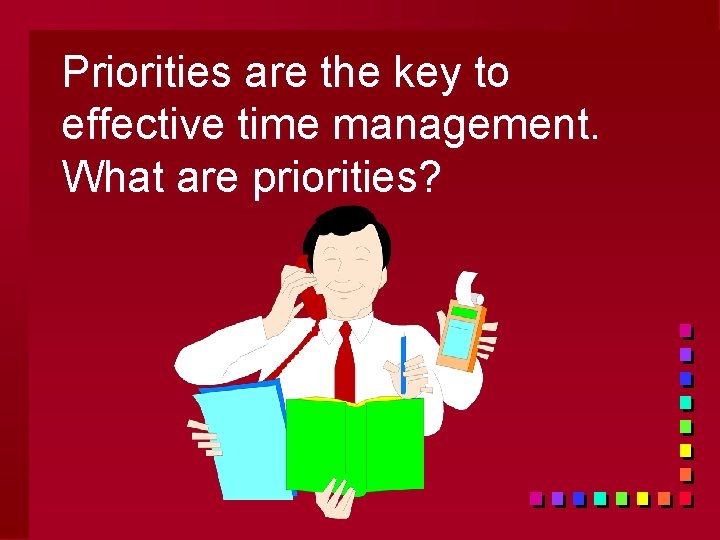 Priorities are the key to effective time management. What are priorities?